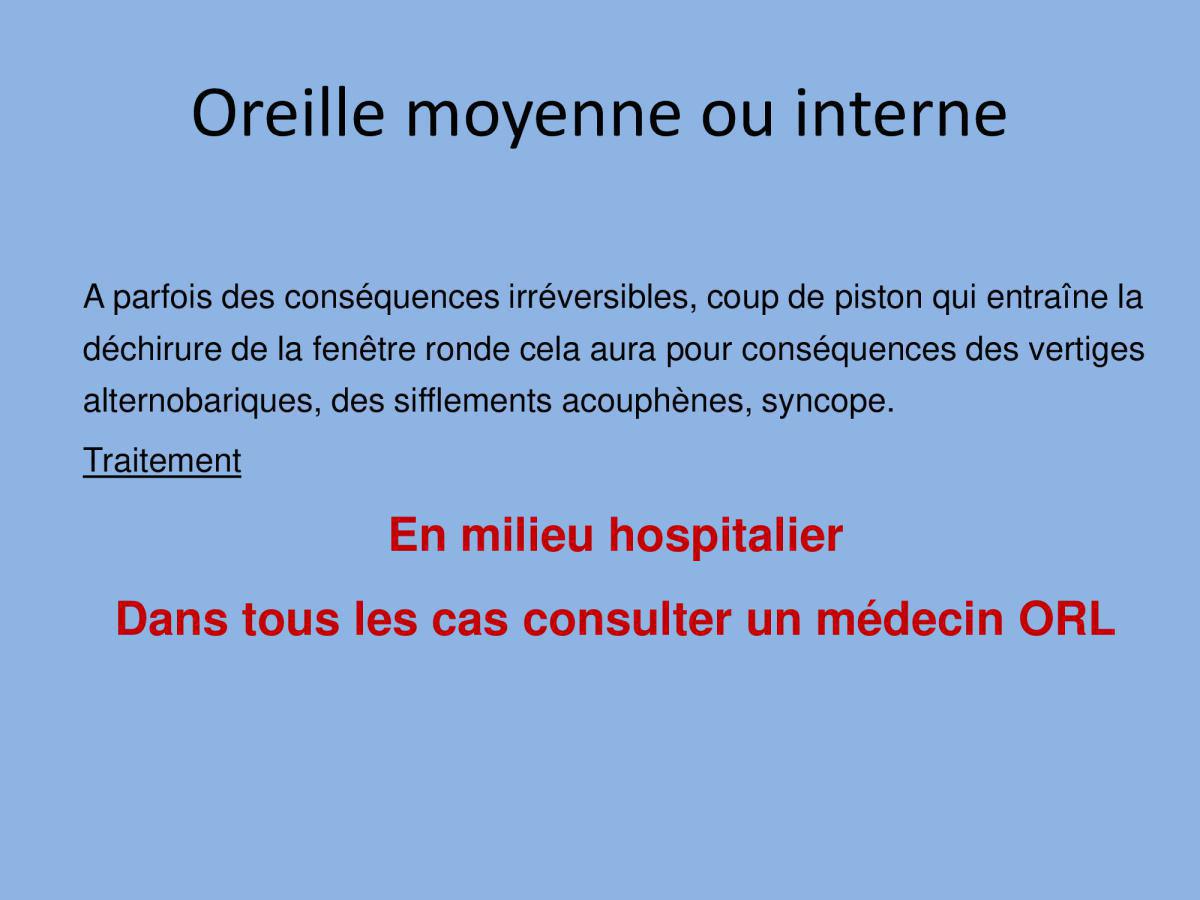 Oreille moyenne ou interne

A parfois des conséquences irréversibles, coup de piston qui entraîne la déchirure de la fenêtre ronde cela aura pour conséquences des vertiges alternobariques, des sifflements acouphènes, syncope.

Traitement

En milieu hospitalier

Dans tous les cas consulter un médecin ORL